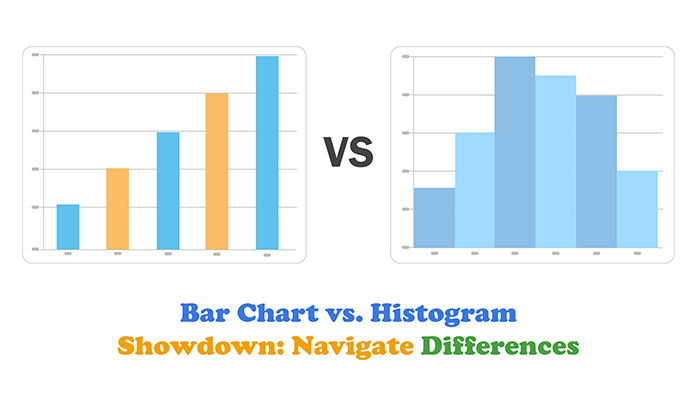 VS

Bar Chart vs. Histogram
Showdown: Navigate Differences